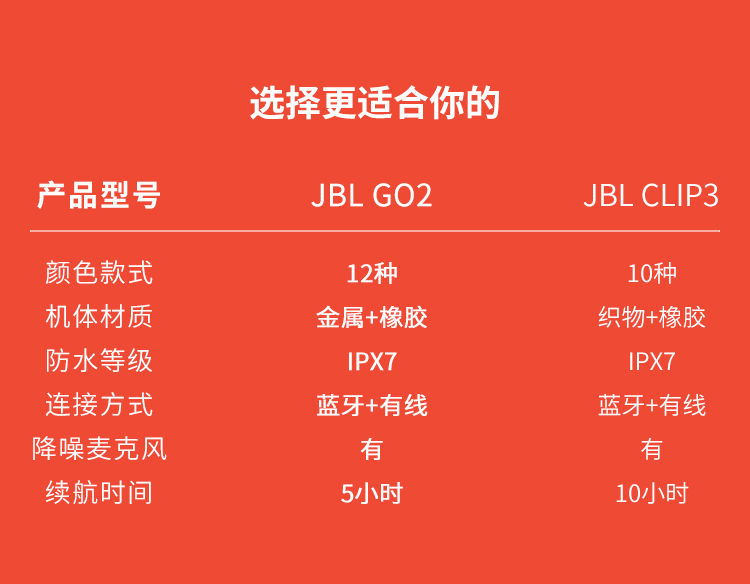 选择更适合你的

| 产品型号 | JBL GO2 | JBL CLIP3 |
|---|---|---|
| 颜色款式 | 12种 | 10种 |
| 机体材质 | 金属+橡胶 | 织物+橡胶 |
| 防水等级 | IPX7 | IPX7 |
| 连接方式 | 蓝牙+有线 | 蓝牙+有线 |
| 降噪麦克风 | 有 | 有 |
| 续航时间 | 5小时 | 10小时 |